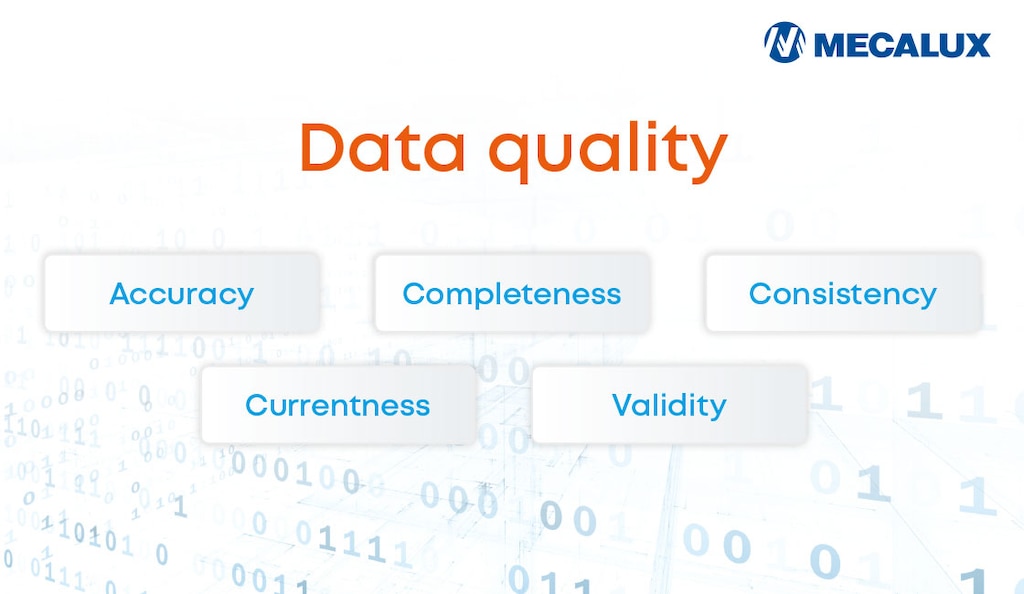 MECALUX

Data quality

Accuracy

Completeness

Consistency

Currentness

Validity